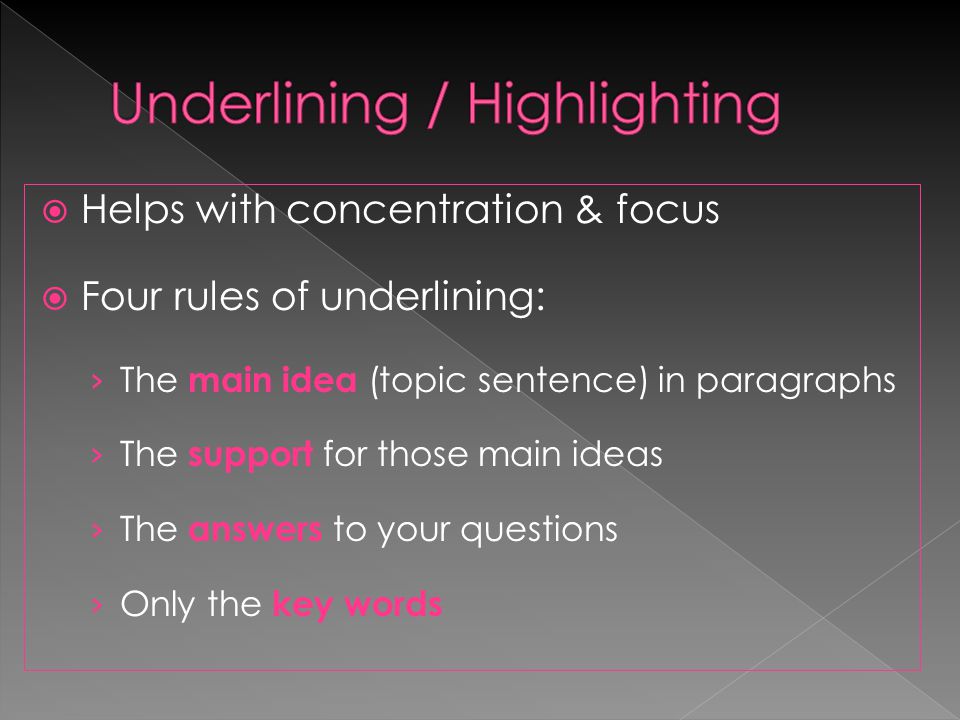 Underlining / Highlighting

Helps with concentration & focus

Four rules of underlining:

› The main idea (topic sentence) in paragraphs

› The support for those main ideas

› The answers to your questions

› Only the key words